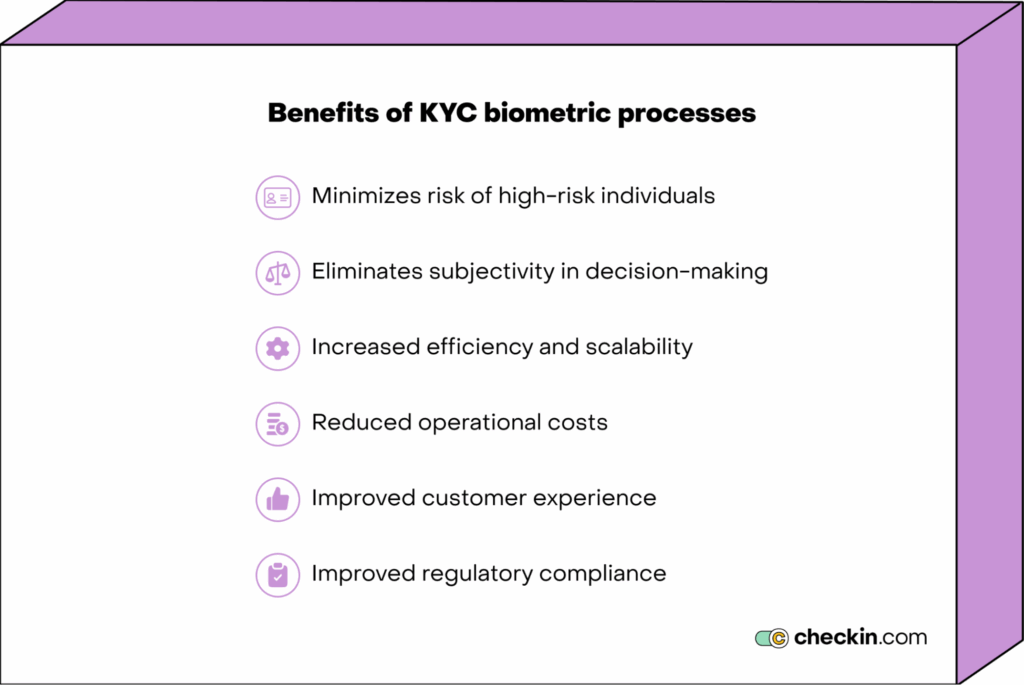 Benefits of KYC biometric processes

Minimizes risk of high-risk individuals

Eliminates subjectivity in decision-making

Increased efficiency and scalability

Reduced operational costs

Improved customer experience

Improved regulatory compliance

checkin.com